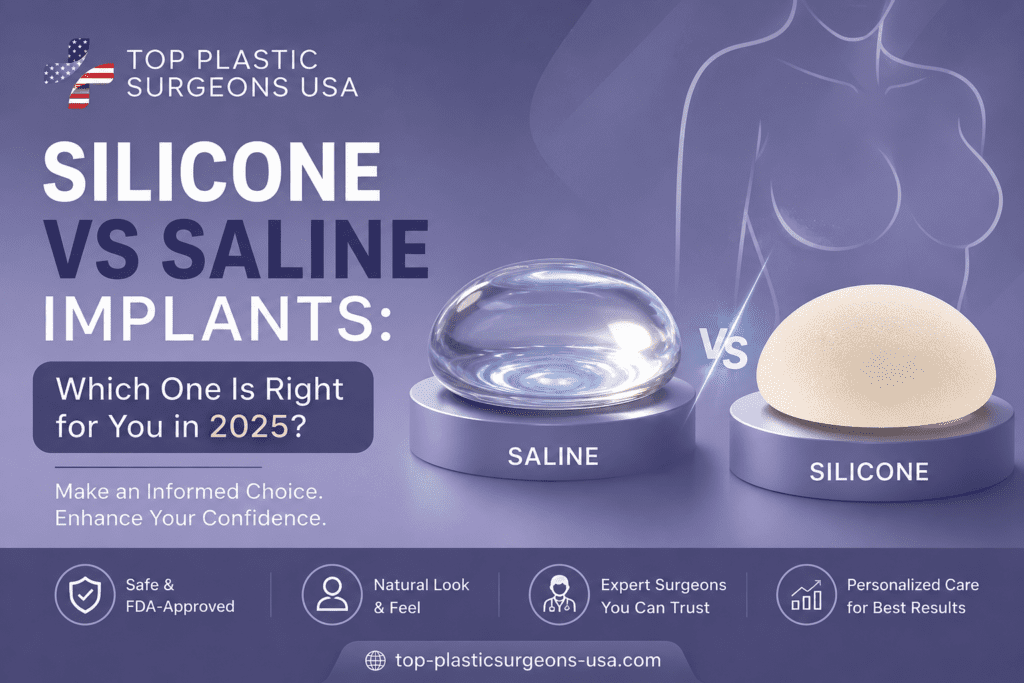 TOP PLASTIC SURGEONS USA

SILICONE VS SALINE IMPLANTS:

Which One Is Right for You in 2025?

Make an Informed Choice. Enhance Your Confidence.

SALINE

VS

SILICONE

Safe & FDA-Approved

Natural Look & Feel

Expert Surgeons You Can Trust

Personalized Care for Best Results

top-plasticsurgeons-usa.com